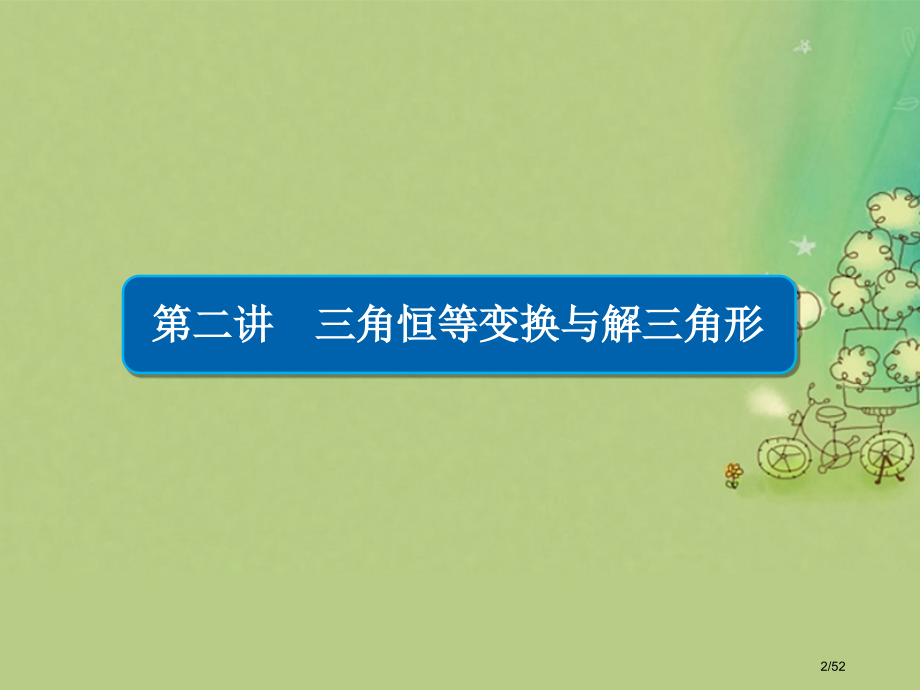 第二讲　三角恒等变换与解三角形

2/52